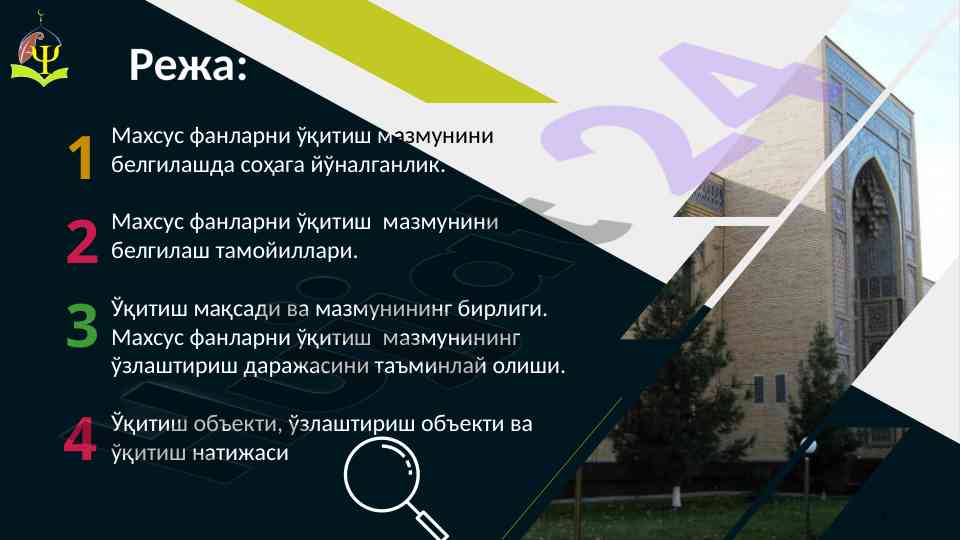 Режа:

1 Махсус фанларни ўқитиш мазмунини белгилашда соҳага йўналганлик.

2 Махсус фанларни ўқитиш мазмунини белгилаш тамойиллари.

3 Ўқитиш мақсади ва мазмунининг бирлиги. Махсус фанларни ўқитиш мазмунининг ўзлаштириш даражасини таъминлай олиши.

4 Ўқитиш объекти, ўзлаштириш объекти ва ўқитиш натижаси